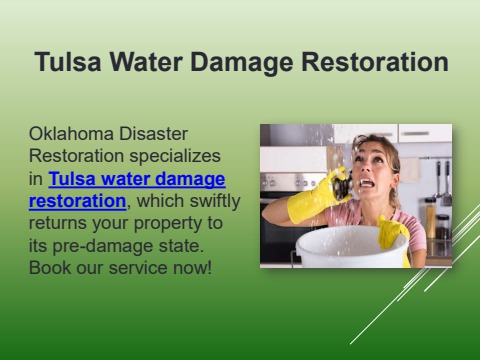 Tulsa Water Damage Restoration

Oklahoma Disaster Restoration specializes in Tulsa water damage restoration, which swiftly returns your property to its pre-damage state. Book our service now!